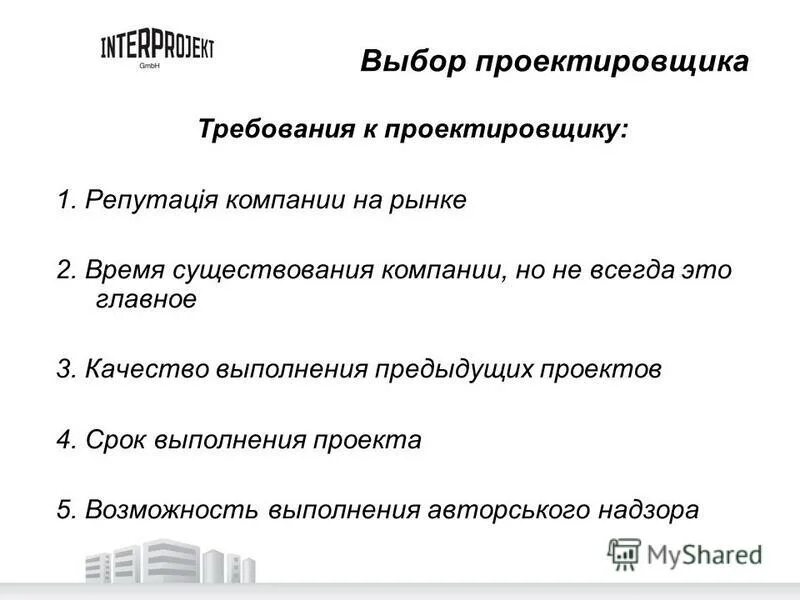 INTERPROJEKT
GmbH

Выбор проектировщика

Требования к проектировщику:

1. Репутація компании на рынке

2. Время существования компании, но не всегда это главное

3. Качество выполнения предыдущих проектов

4. Срок выполнения проекта

5. Возможность выполнения авторського надзора

MyShared